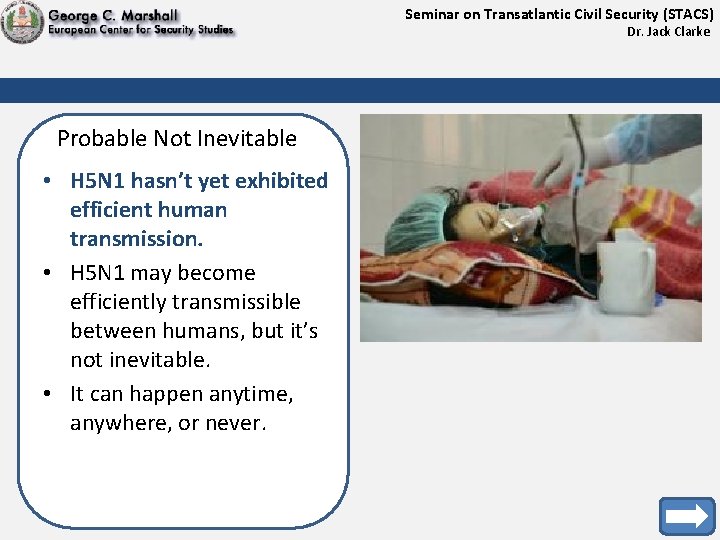 George C. Marshall
European Center for Security Studies

Seminar on Transatlantic Civil Security (STACS)
Dr. Jack Clarke

Probable Not Inevitable

• H5N1 hasn't yet exhibited efficient human transmission.
• H5N1 may become efficiently transmissible between humans, but it's not inevitable.
• It can happen anytime, anywhere, or never.